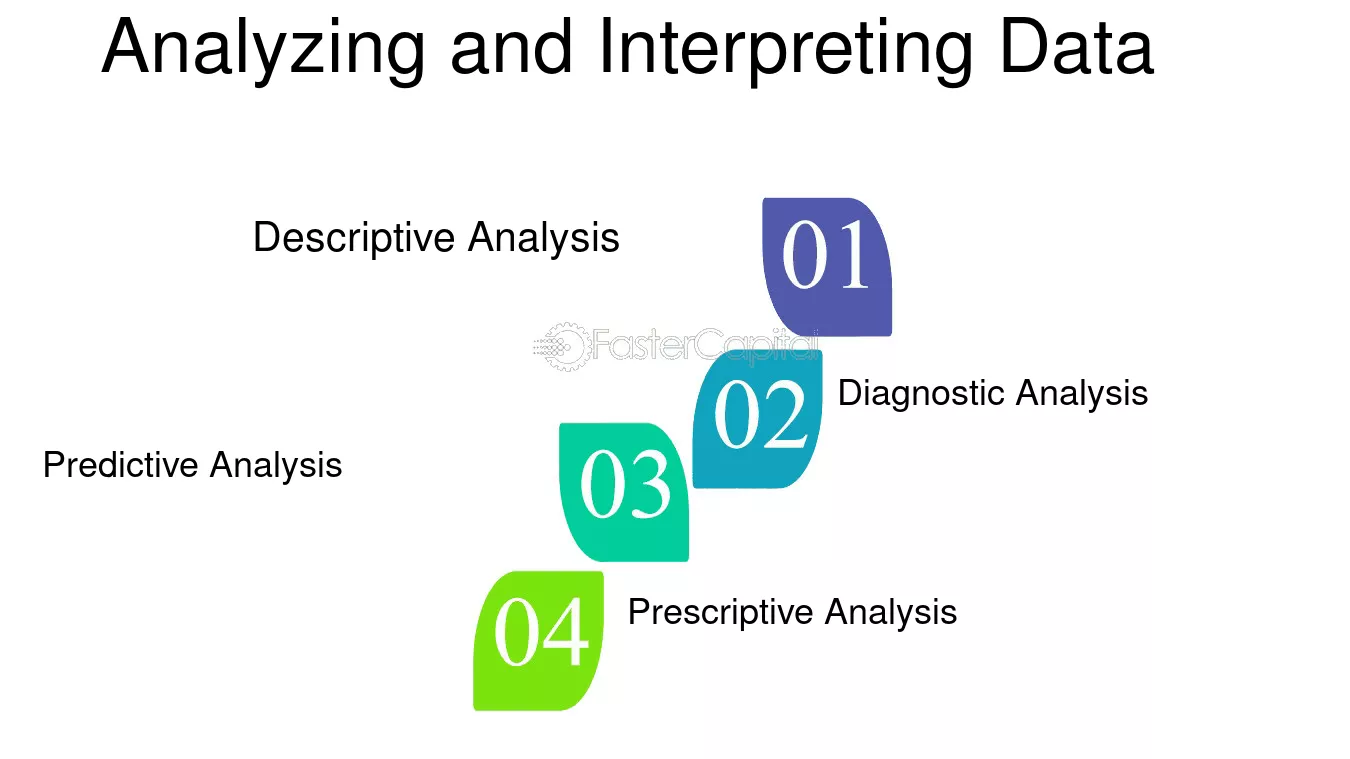 Analyzing and Interpreting Data

Descriptive Analysis

01

FasterCapital

02

Diagnostic Analysis

Predictive Analysis

03

04

Prescriptive Analysis